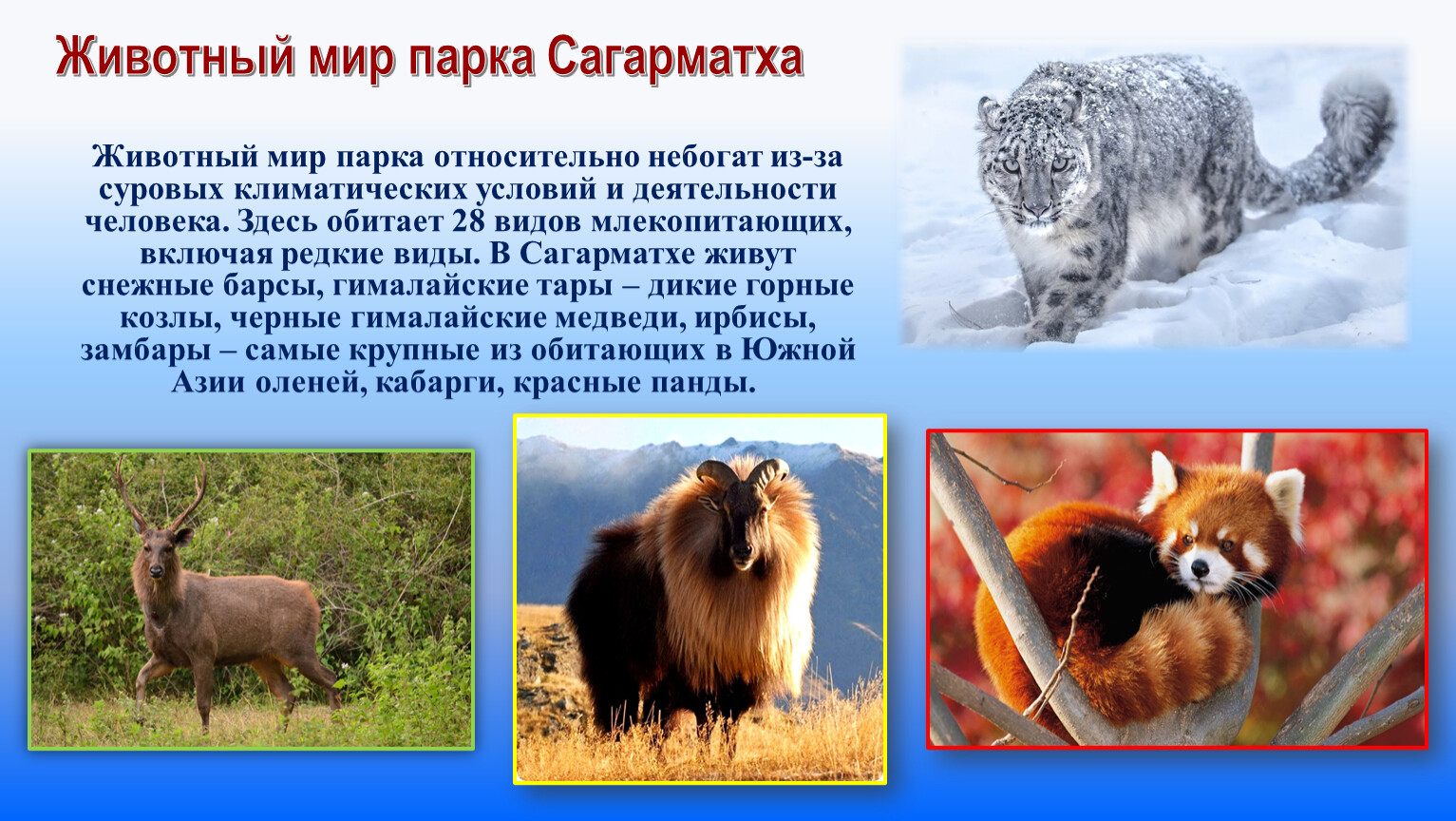 Животный мир парка Сагарматха

Животный мир парка относительно небогат из-за суровых климатических условий и деятельности человека. Здесь обитает 28 видов млекопитающих, включая редкие виды. В Сагарматхе живут снежные барсы, гималайские тары – дикие горные козлы, черные гималайские медведи, ирбисы, замбары – самые крупные из обитающих в Южной Азии оленей, кабарги, красные панды.